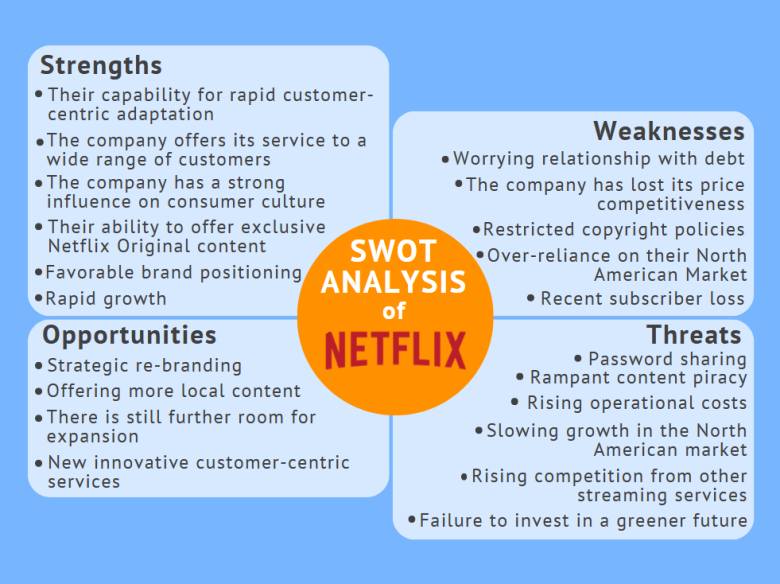 Strengths

• Their capability for rapid customer-centric adaptation
• The company offers its service to a wide range of customers
• The company has a strong influence on consumer culture
• Their ability to offer exclusive Netflix Original content
• Favorable brand positioning
• Rapid growth

Weaknesses

• Worrying relationship with debt
• The company has lost its price competitiveness
• Restricted copyright policies
• Over-reliance on their North American Market
• Recent subscriber loss

SWOT ANALYSIS of NETFLIX

Opportunities

• Strategic re-branding
• Offering more local content
• There is still further room for expansion
• New innovative customer-centric services

Threats

• Password sharing
• Rampant content piracy
• Rising operational costs
• Slowing growth in the North American market
• Rising competition from other streaming services
• Failure to invest in a greener future